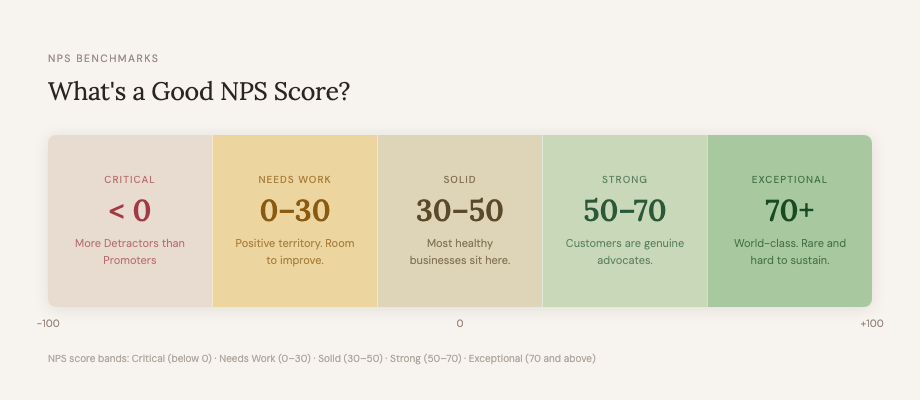 NPS BENCHMARKS

What's a Good NPS Score?

CRITICAL

< 0

More Detractors than Promoters

NEEDS WORK

0–30

Positive territory. Room to improve.

SOLID

30–50

Most healthy businesses sit here.

STRONG

50–70

Customers are genuine advocates.

EXCEPTIONAL

70+

World-class. Rare and hard to sustain.

−100

0

+100

NPS score bands: Critical (below 0) · Needs Work (0–30) · Solid (30–50) · Strong (50–70) · Exceptional (70 and above)